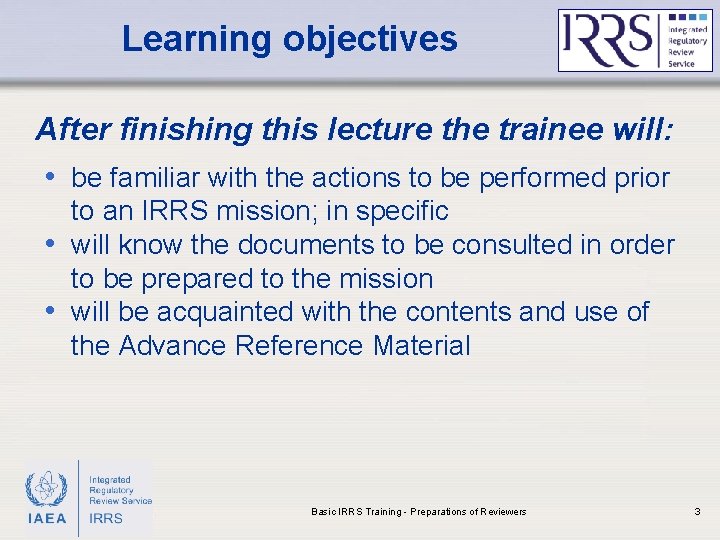 Learning objectives

IRRS Integrated Regulatory Review Service

After finishing this lecture the trainee will:

• be familiar with the actions to be performed prior to an IRRS mission; in specific
• will know the documents to be consulted in order to be prepared to the mission
• will be acquainted with the contents and use of the Advance Reference Material

IAEA Integrated Regulatory Review Service IRRS

Basic IRRS Training - Preparations of Reviewers

3